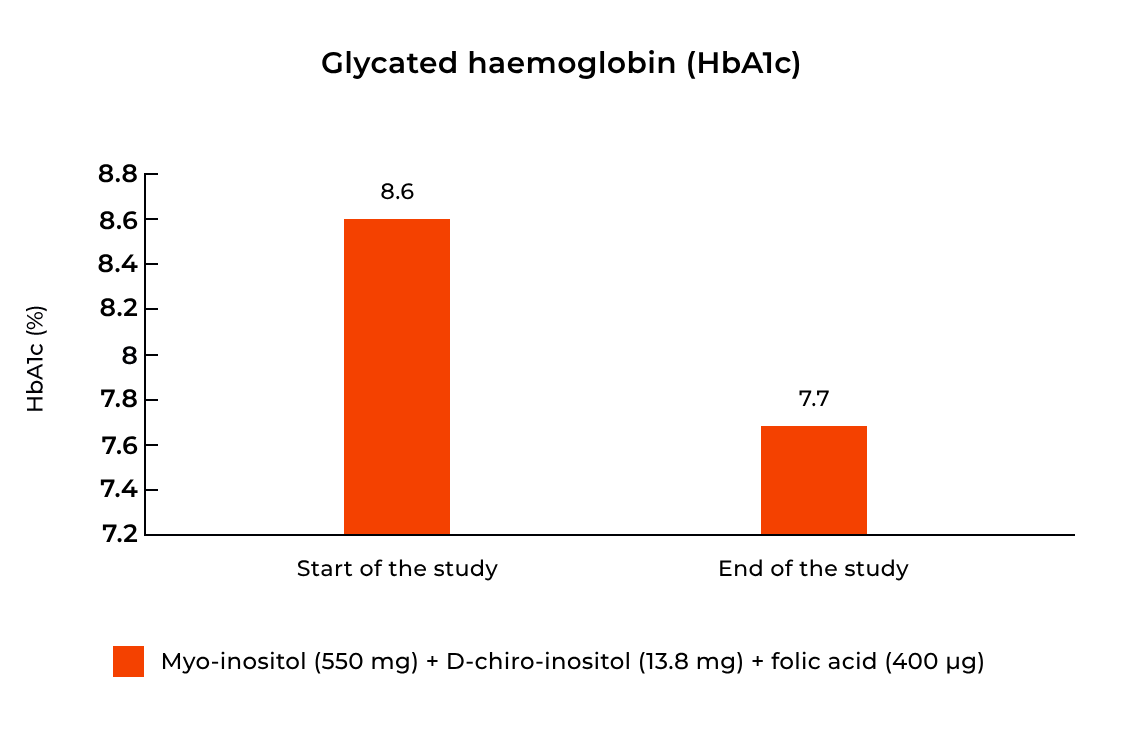 Glycated haemoglobin (HbA1c)

HbA1c (%)

8.8
8.6
8.4
8.2
8
7.8
7.6
7.4
7.2

8.6

7.7

Start of the study

End of the study

Myo-inositol (550 mg) + D-chiro-inositol (13.8 mg) + folic acid (400 µg)